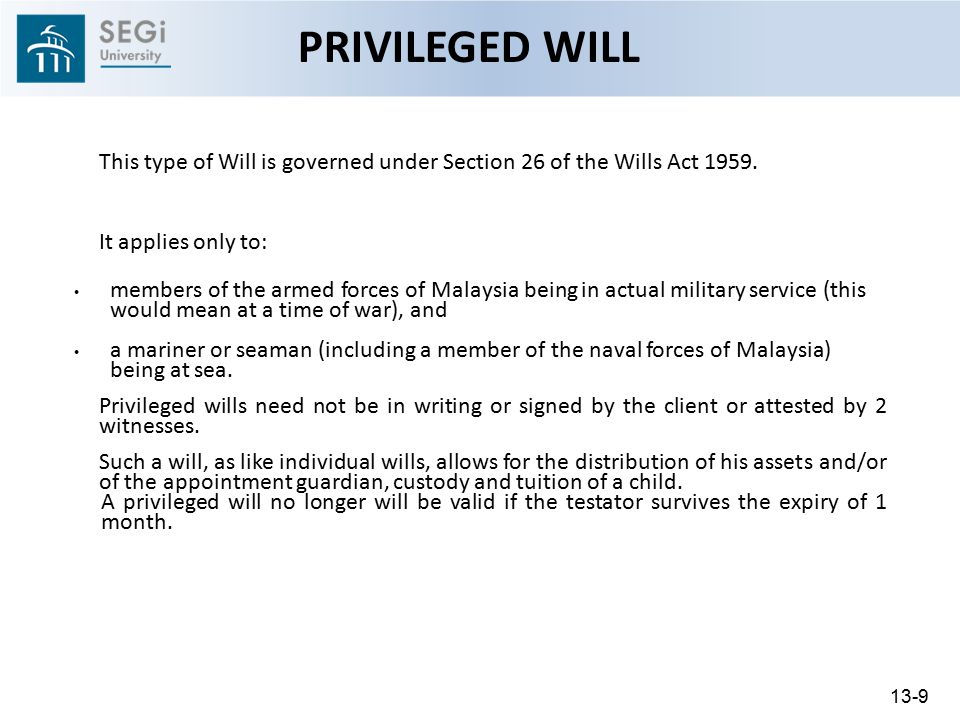 SEGi University

PRIVILEGED WILL

This type of Will is governed under Section 26 of the Wills Act 1959.

It applies only to:

• members of the armed forces of Malaysia being in actual military service (this would mean at a time of war), and

• a mariner or seaman (including a member of the naval forces of Malaysia) being at sea.

Privileged wills need not be in writing or signed by the client or attested by 2 witnesses.

Such a will, as like individual wills, allows for the distribution of his assets and/or of the appointment guardian, custody and tuition of a child.
A privileged will no longer will be valid if the testator survives the expiry of 1 month.

13-9